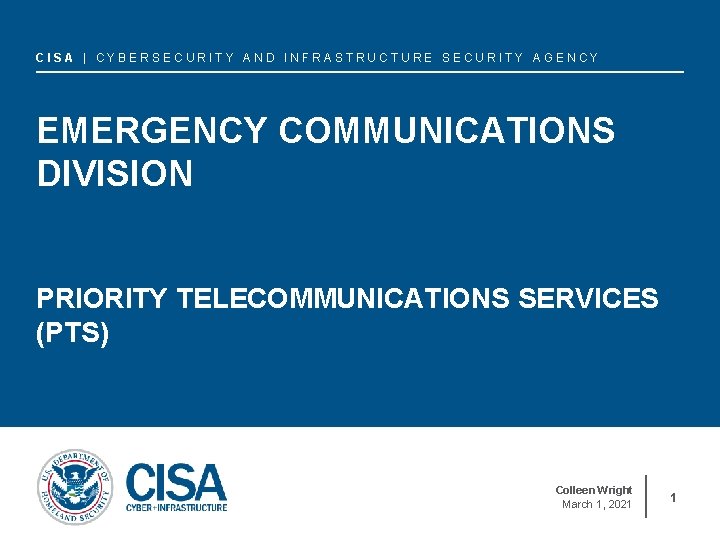 CISA | CYBERSECURITY AND INFRASTRUCTURE SECURITY AGENCY

EMERGENCY COMMUNICATIONS DIVISION

PRIORITY TELECOMMUNICATIONS SERVICES (PTS)

U.S. DEPARTMENT OF HOMELAND SECURITY

CISA
CYBER+INFRASTRUCTURE

Colleen Wright
March 1, 2021

1